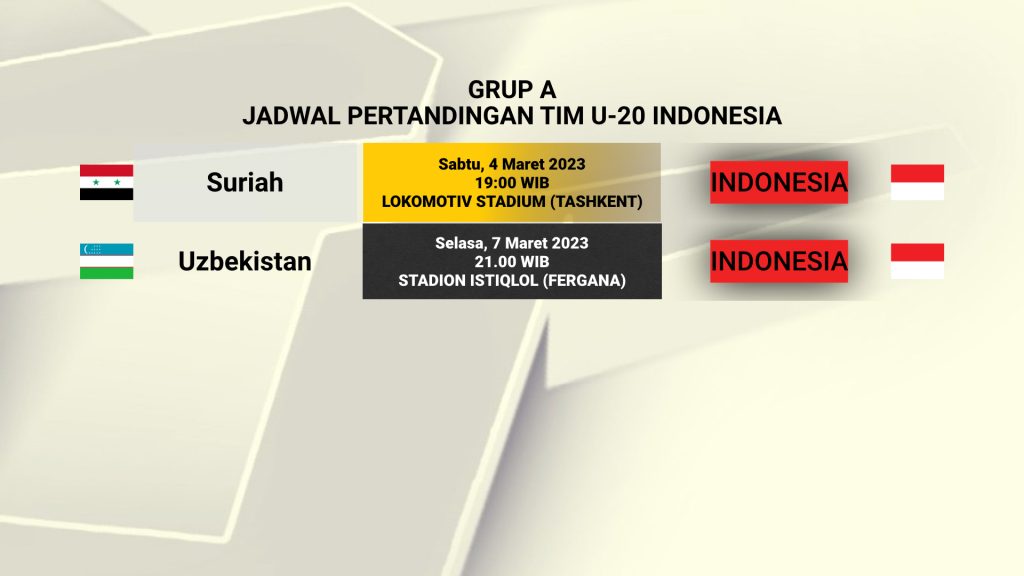 GRUP A
JADWAL PERTANDINGAN TIM U-20 INDONESIA

Suriah

Sabtu, 4 Maret 2023
19:00 WIB
LOKOMOTIV STADIUM (TASHKENT)

INDONESIA

Uzbekistan

Selasa, 7 Maret 2023
21.00 WIB
STADION ISTIQLOL (FERGANA)

INDONESIA